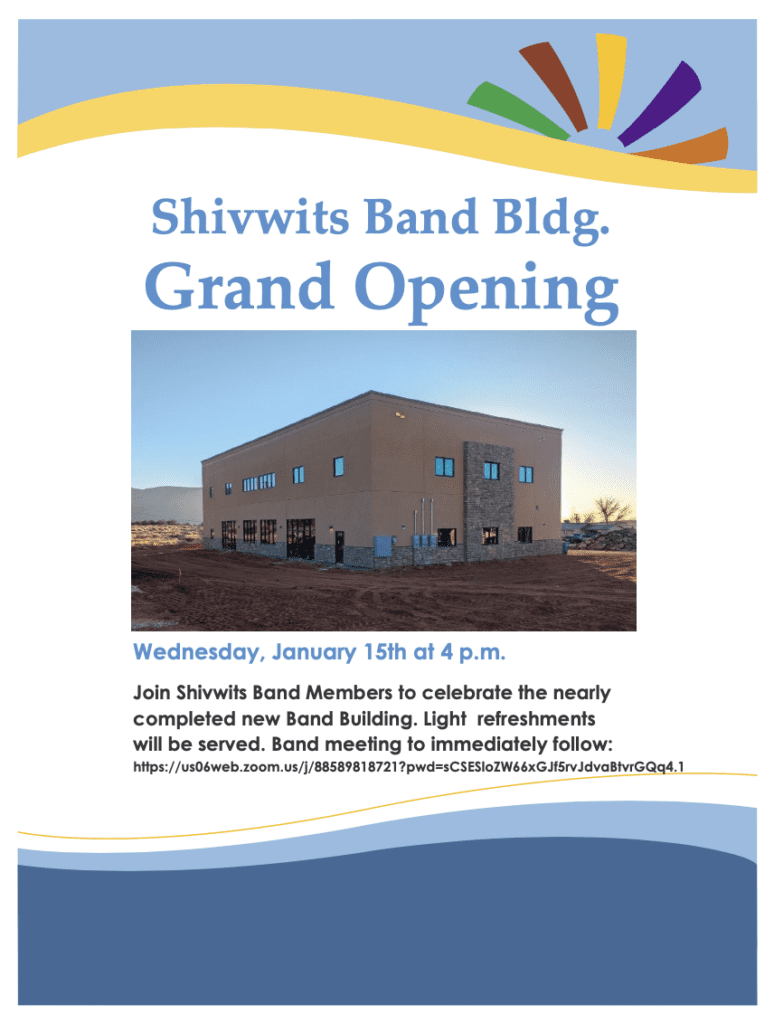 Shivwits Band Bldg.
Grand Opening

Wednesday, January 15th at 4 p.m.

Join Shivwits Band Members to celebrate the nearly completed new Band Building. Light refreshments will be served. Band meeting to immediately follow:
https://us06web.zoom.us/j/88589818721?pwd=sCSESIoZW66xGJf5rvJdvaBtvrGQq4.1